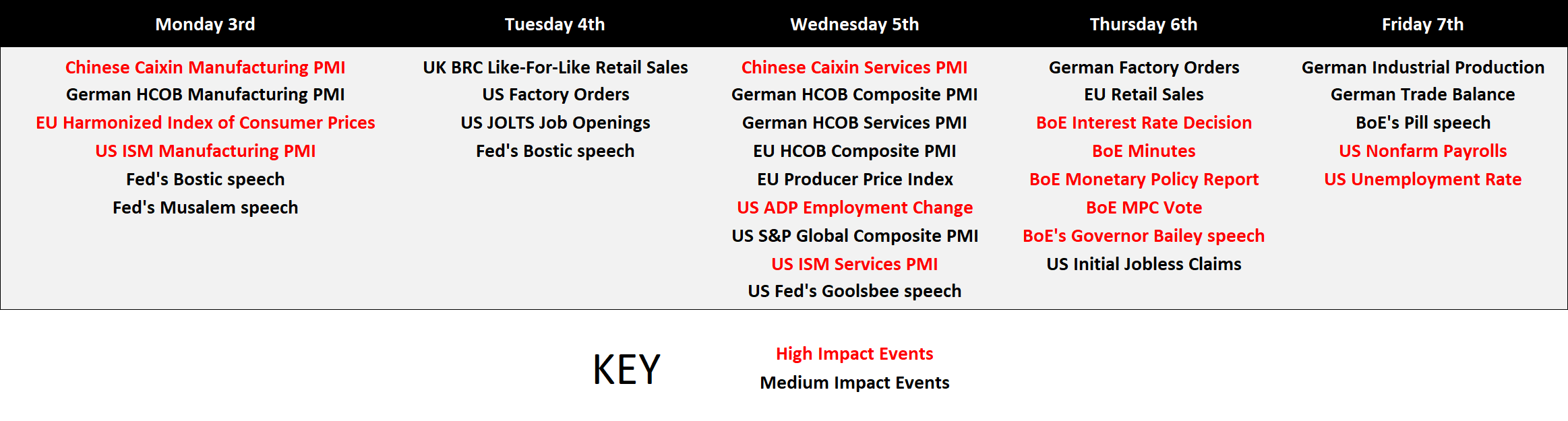 | Monday 3rd | Tuesday 4th | Wednesday 5th | Thursday 6th | Friday 7th |
|---|---|---|---|---|
| Chinese Caixin Manufacturing PMI | UK BRC Like-For-Like Retail Sales | Chinese Caixin Services PMI | German Factory Orders | German Industrial Production |
| German HCOB Manufacturing PMI | US Factory Orders | German HCOB Composite PMI | EU Retail Sales | German Trade Balance |
| EU Harmonized Index of Consumer Prices | US JOLTS Job Openings | German HCOB Services PMI | BoE Interest Rate Decision | BoE's Pill speech |
| US ISM Manufacturing PMI | Fed's Bostic speech | EU HCOB Composite PMI | BoE Minutes | US Nonfarm Payrolls |
| Fed's Bostic speech | | EU Producer Price Index | BoE Monetary Policy Report | US Unemployment Rate |
| Fed's Musalem speech | | US ADP Employment Change | BoE MPC Vote | |
| | | US S&P Global Composite PMI | BoE's Governor Bailey speech | |
| | | US ISM Services PMI | US Initial Jobless Claims | |
| | | US Fed's Goolsbee speech | | |

KEY

High Impact Events
Medium Impact Events